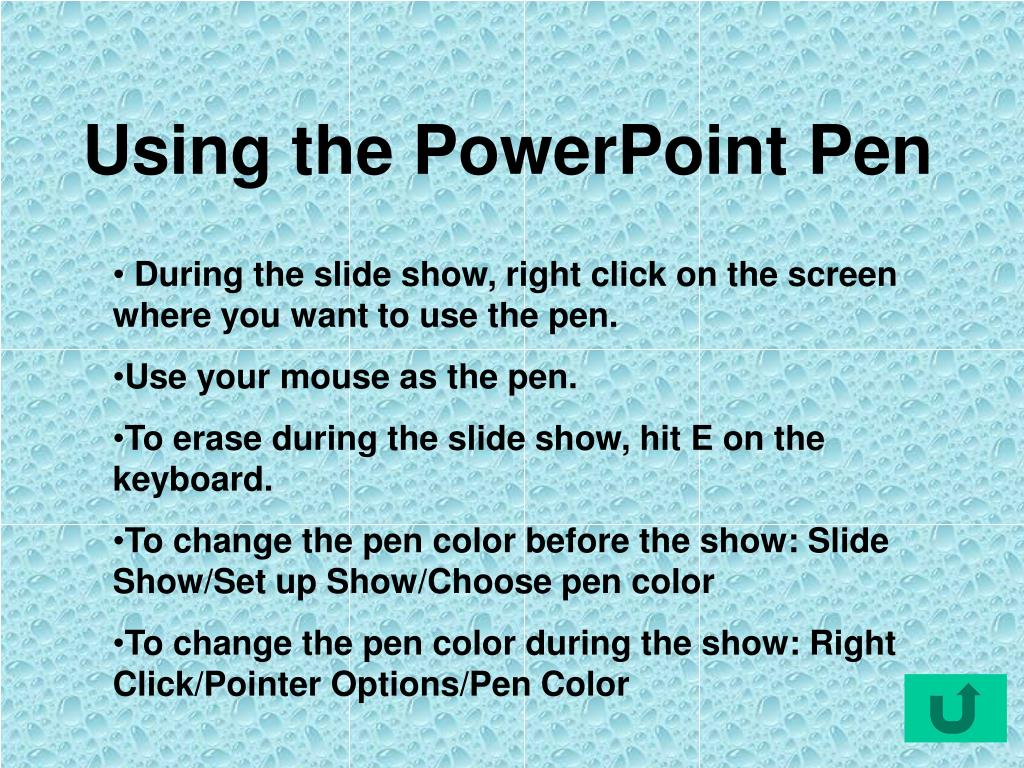 Using the PowerPoint Pen

• During the slide show, right click on the screen where you want to use the pen.

•Use your mouse as the pen.

•To erase during the slide show, hit E on the keyboard.

•To change the pen color before the show: Slide Show/Set up Show/Choose pen color

•To change the pen color during the show: Right Click/Pointer Options/Pen Color